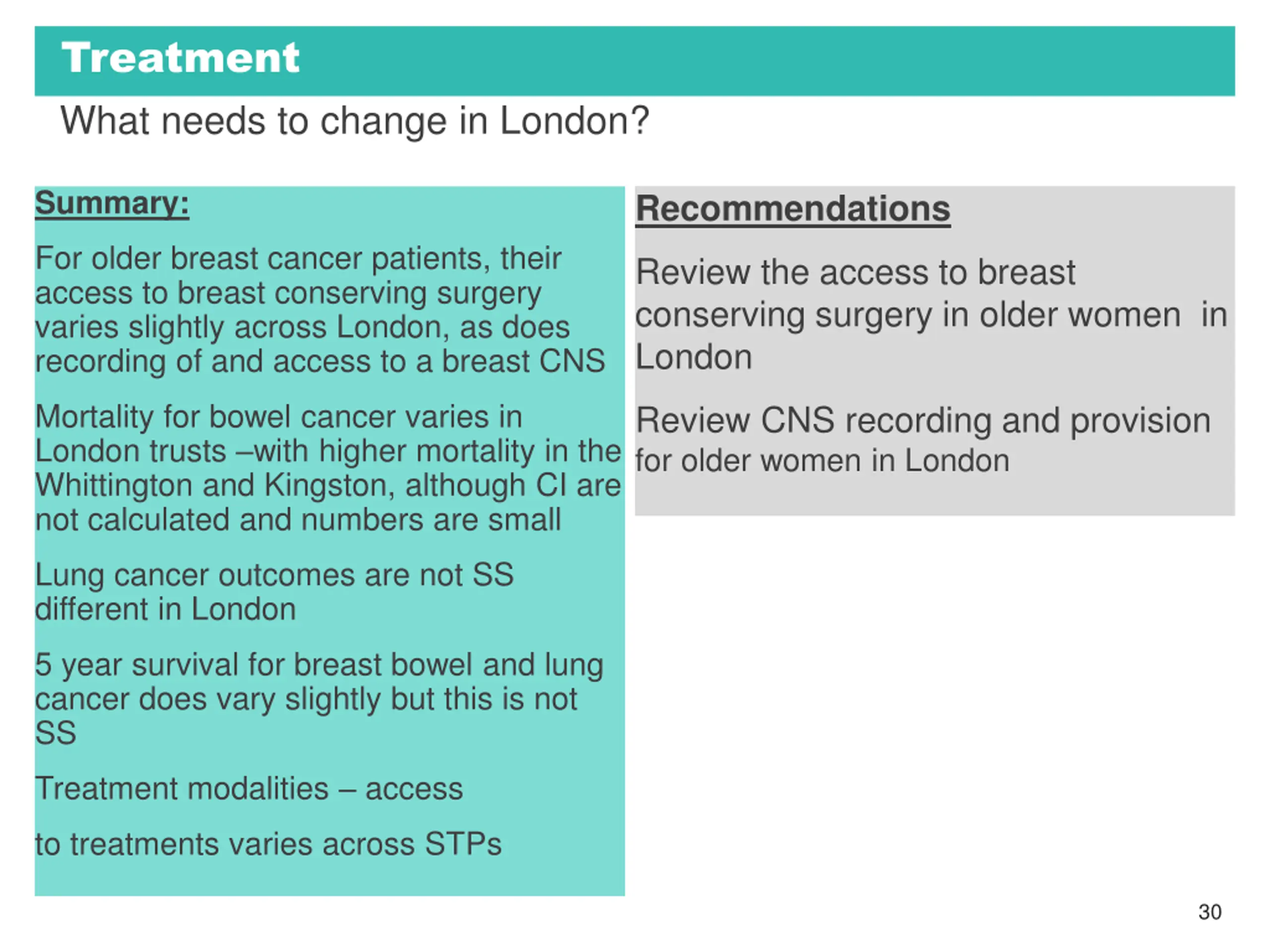 Treatment

What needs to change in London?

Summary:

For older breast cancer patients, their access to breast conserving surgery varies slightly across London, as does recording of and access to a breast CNS

Mortality for bowel cancer varies in London trusts –with higher mortality in the Whittington and Kingston, although CI are not calculated and numbers are small

Lung cancer outcomes are not SS different in London

5 year survival for breast bowel and lung cancer does vary slightly but this is not SS

Treatment modalities – access

to treatments varies across STPs

Recommendations

Review the access to breast conserving surgery in older women in London

Review CNS recording and provision for older women in London

30